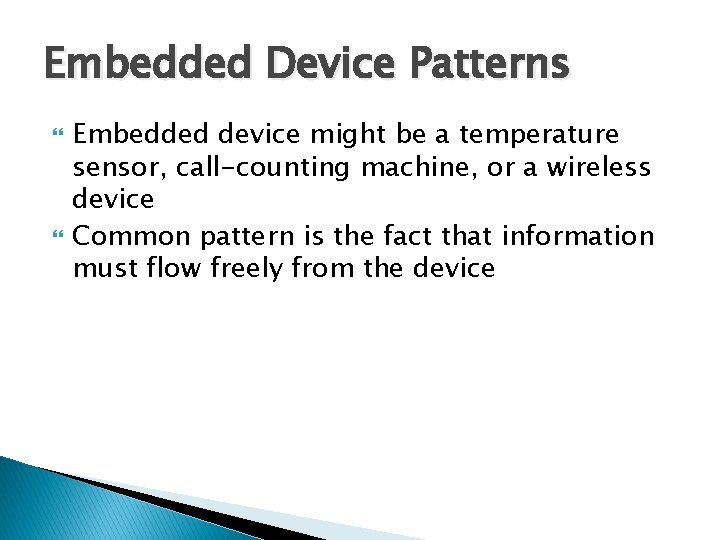 Embedded Device Patterns

Embedded device might be a temperature sensor, call-counting machine, or a wireless device

Common pattern is the fact that information must flow freely from the device